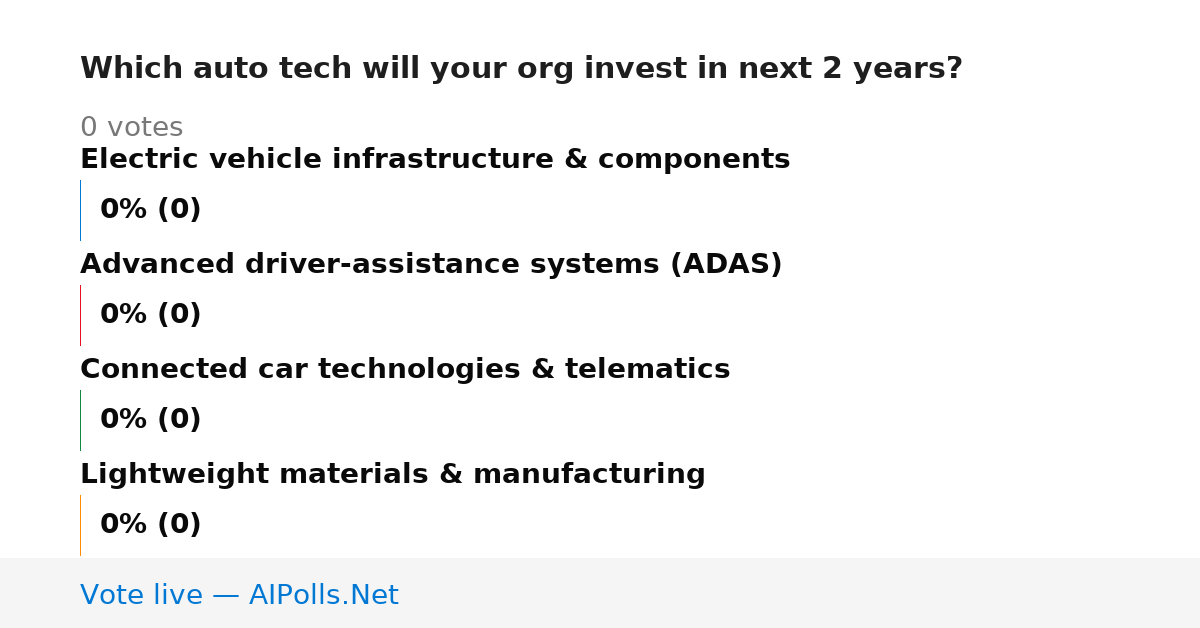 Which auto tech will your org invest in next 2 years?

0 votes

Electric vehicle infrastructure & components

0% (0)

Advanced driver-assistance systems (ADAS)

0% (0)

Connected car technologies & telematics

0% (0)

Lightweight materials & manufacturing

0% (0)

Vote live — AIPolls.Net